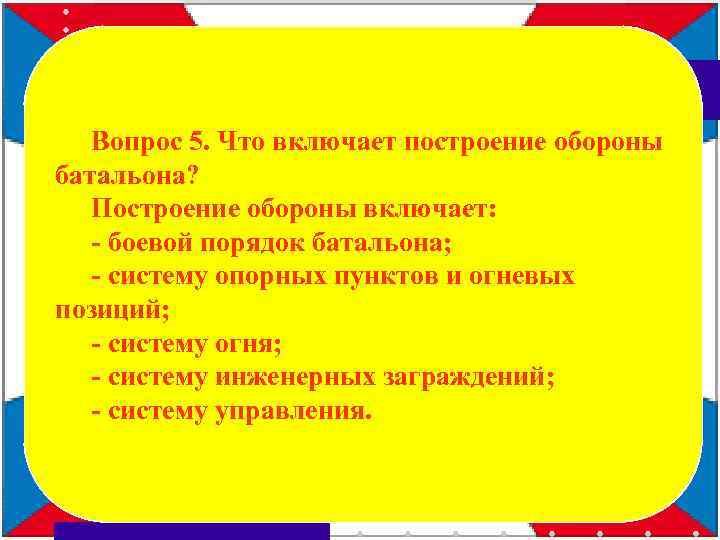 Вопрос 5. Что включает построение обороны батальона?

Построение обороны включает:

- боевой порядок батальона;

- систему опорных пунктов и огневых позиций;

- систему огня;

- систему инженерных заграждений;

- систему управления.